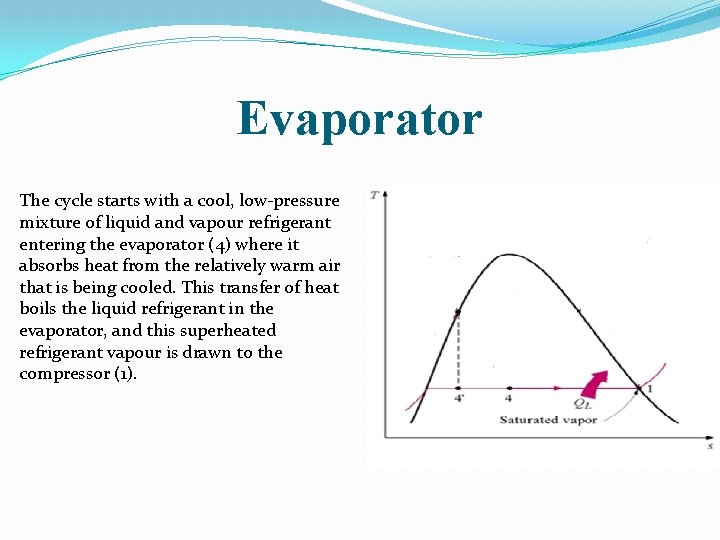 Evaporator

The cycle starts with a cool, low-pressure mixture of liquid and vapour refrigerant entering the evaporator (4) where it absorbs heat from the relatively warm air that is being cooled. This transfer of heat boils the liquid refrigerant in the evaporator, and this superheated refrigerant vapour is drawn to the compressor (1).

$T$

4'

4

$Q_L$

1

Saturated vapor

$s$